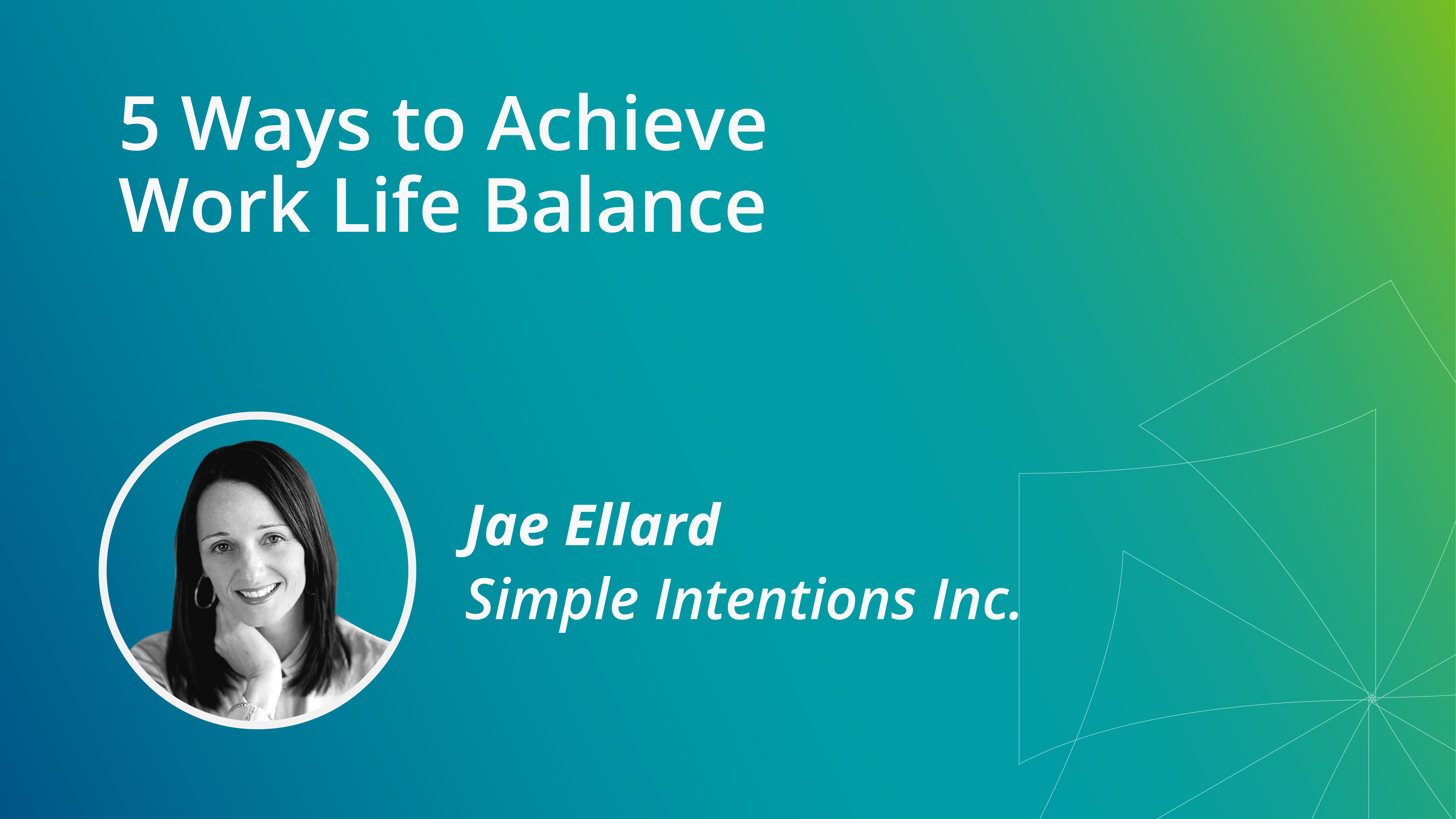 5 Ways to Achieve Work Life Balance

Jae Ellard
Simple Intentions Inc.